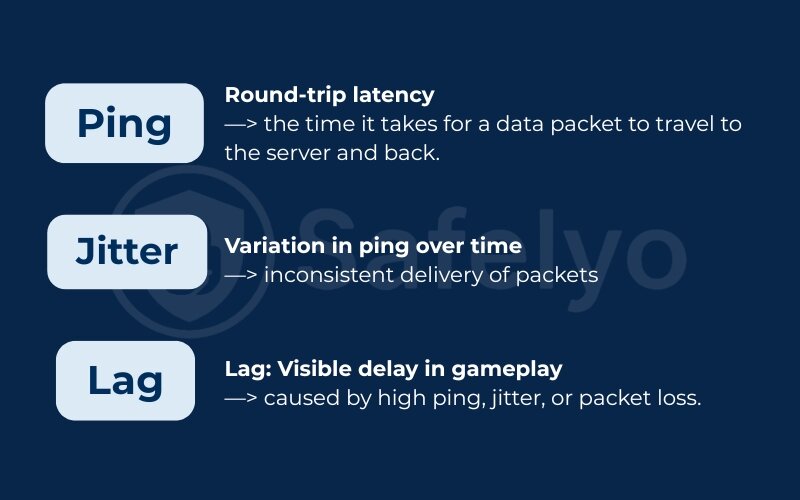 Ping

Round-trip latency
—> the time it takes for a data packet to travel to the server and back.

Jitter

Variation in ping over time
—> inconsistent delivery of packets

Lag

Lag: Visible delay in gameplay
—> caused by high ping, jitter, or packet loss.

Safelyo